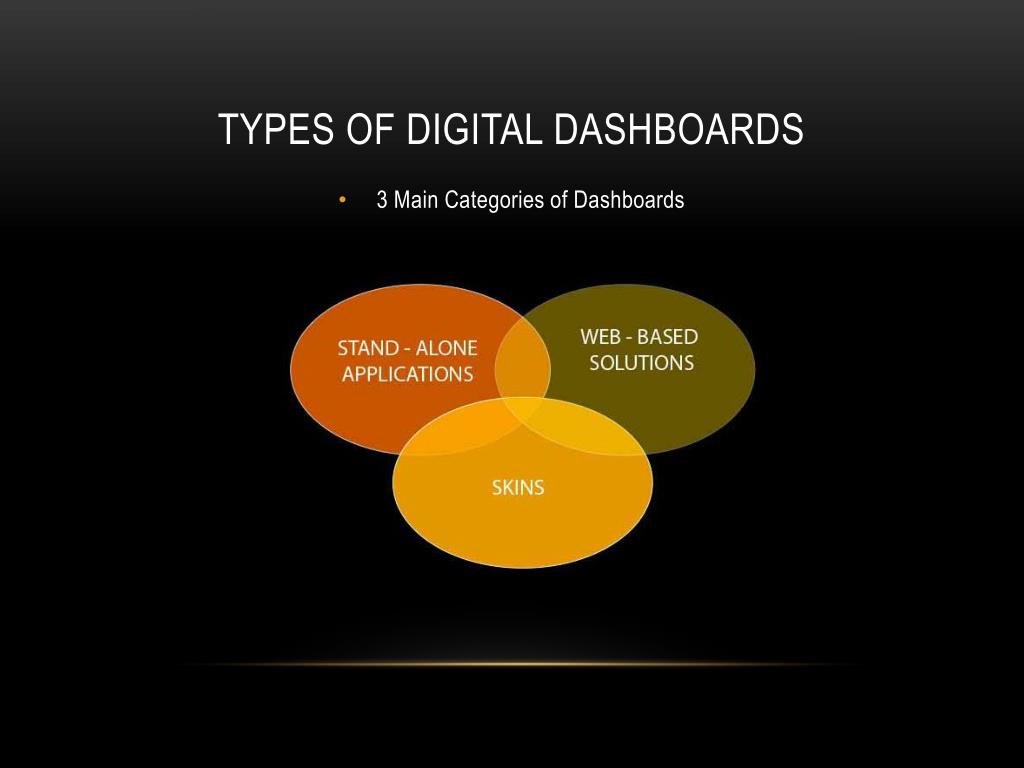 TYPES OF DIGITAL DASHBOARDS

• 3 Main Categories of Dashboards

STAND - ALONE APPLICATIONS

WEB - BASED SOLUTIONS

SKINS